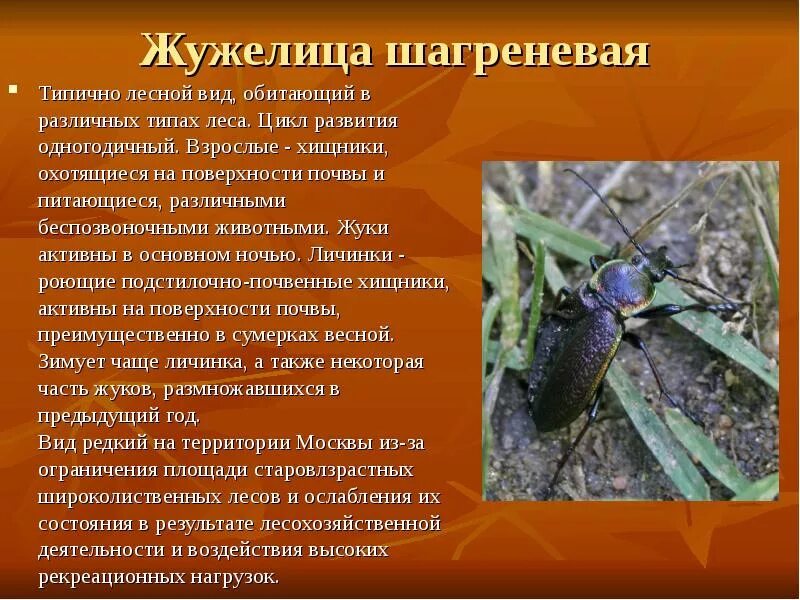 Жужелица шагреневая

Типично лесной вид, обитающий в различных типах леса. Цикл развития одногодичный. Взрослые - хищники, охотящиеся на поверхности почвы и питающиеся, различными беспозвоночными животными. Жуки активны в основном ночью. Личинки - роющие подстилочно-почвенные хищники, активны на поверхности почвы, преимущественно в сумерках весной. Зимует чаще личинка, а также некоторая часть жуков, размножавшихся в предыдущий год.
Вид редкий на территории Москвы из-за ограничения площади старовлзрастных широколиственных лесов и ослабления их состояния в результате лесохозяйственной деятельности и воздействия высоких рекреационных нагрузок.